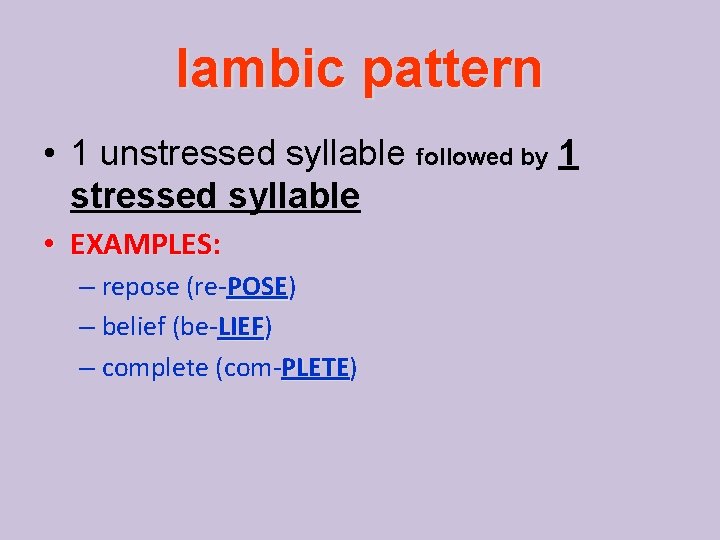 Iambic pattern

• 1 unstressed syllable followed by 1 stressed syllable

• EXAMPLES:

– repose (re-POSE)

– belief (be-LIEF)

– complete (com-PLETE)